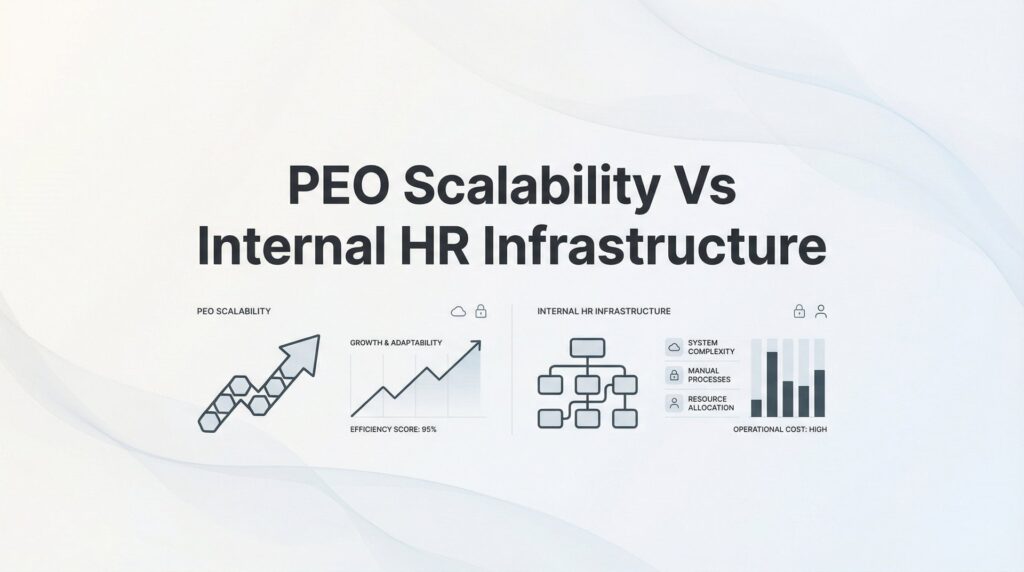 PEO Scalability Vs Internal HR Infrastructure

PEO SCALABILITY

GROWTH & ADAPTABILITY

EFFICIENCY SCORE: 95%

INTERNAL HR INFRASTRUCTURE

SYSTEM COMPLEXITY

MANUAL PROCESSES

RESOURCE ALLOCATION

OPERATIONAL COST: HIGH